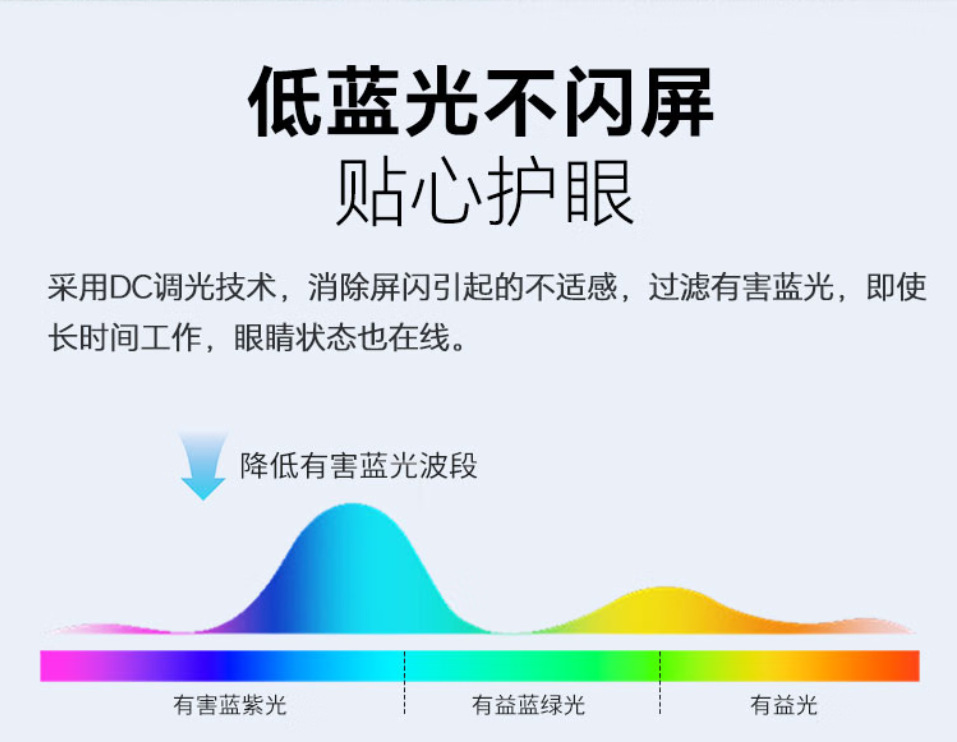 低蓝光不闪屏
贴心护眼

采用DC调光技术，消除屏闪引起的不适感，过滤有害蓝光，即使长时间工作，眼睛状态也在线。

降低有害蓝光波段

有害蓝紫光
有益蓝绿光
有益光